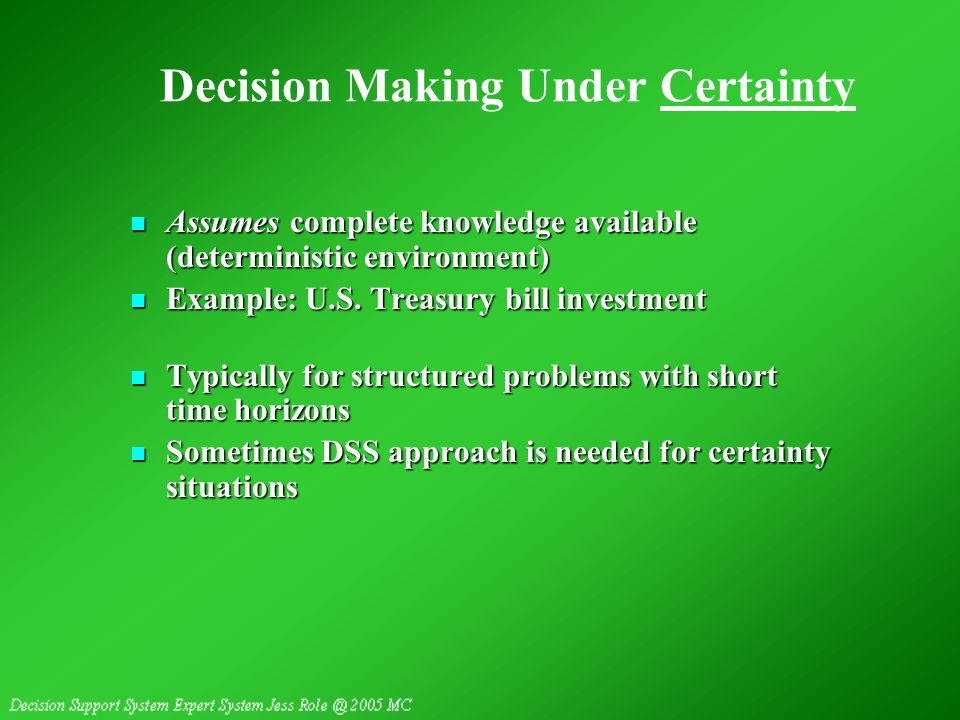 Decision Making Under Certainty

- Assumes complete knowledge available (deterministic environment)
- Example: U.S. Treasury bill investment

- Typically for structured problems with short time horizons
- Sometimes DSS approach is needed for certainty situations

Decision Support System Expert System Jess Role @ 2005 MC